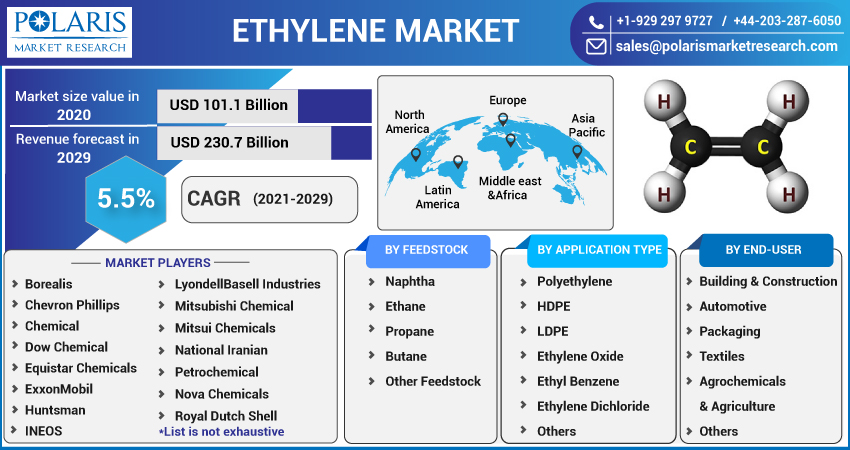 POLARIS
MARKET RESEARCH

ETHYLENE MARKET

+1-929 297 9727 / +44-203-287-6050
sales@polarismarketresearch.com

Market size value in 2020
USD 101.1 Billion

Revenue forecast in 2029
USD 230.7 Billion

5.5%
CAGR (2021-2029)

North America
Europe
Asia Pacific
Latin America
Middle east &Africa

H
H
C
C
H
H

MARKET PLAYERS
Borealis
Chevron Phillips
Chemical
Dow Chemical
Equistar Chemicals
ExxonMobil
Huntsman
INEOS
LyondellBasell Industries
Mitsubishi Chemical
Mitsui Chemicals
National Iranian
Petrochemical
Nova Chemicals
Royal Dutch Shell
*List is not exhaustive

BY FEEDSTOCK
Naphtha
Ethane
Propane
Butane
Other Feedstock

BY APPLICATION TYPE
Polyethylene
HDPE
LDPE
Ethylene Oxide
Ethyl Benzene
Ethylene Dichloride
Others

BY END-USER
Building & Construction
Automotive
Packaging
Textiles
Agrochemicals
& Agriculture
Others